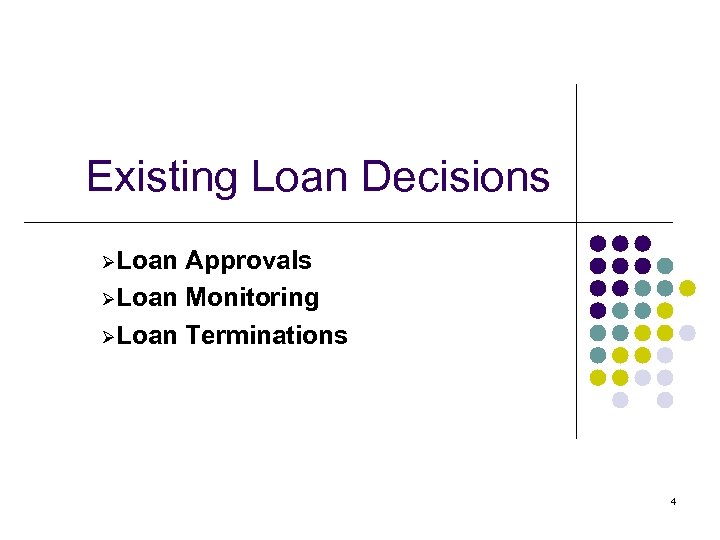 Existing Loan Decisions

➢Loan Approvals
➢Loan Monitoring
➢Loan Terminations

4